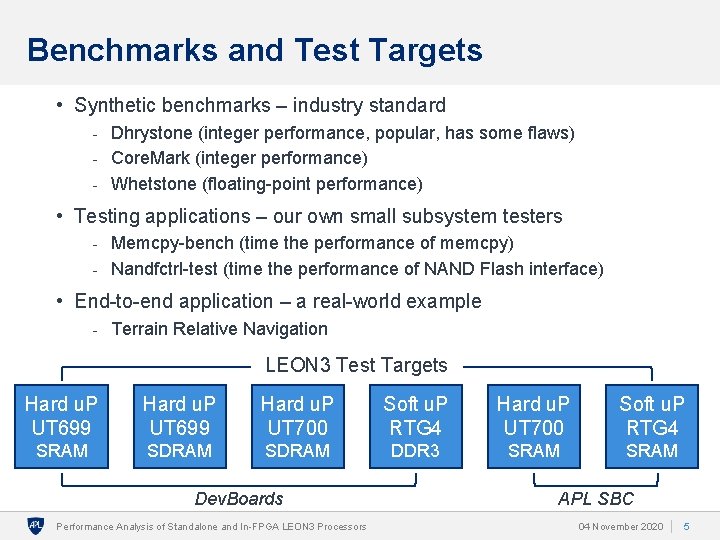 Benchmarks and Test Targets

• Synthetic benchmarks – industry standard
- Dhrystone (integer performance, popular, has some flaws)
- CoreMark (integer performance)
- Whetstone (floating-point performance)

• Testing applications – our own small subsystem testers
- Memcpy-bench (time the performance of memcpy)
- Nandfctrl-test (time the performance of NAND Flash interface)

• End-to-end application – a real-world example
- Terrain Relative Navigation

LEON3 Test Targets

Hard uP UT699 SRAM

Hard uP UT699 SDRAM

Hard uP UT700 SDRAM

Soft uP RTG4 DDR3

Hard uP UT700 SRAM

Soft uP RTG4 SRAM

DevBoards

APL SBC

APL

Performance Analysis of Standalone and In-FPGA LEON3 Processors

04 November 2020 | 5